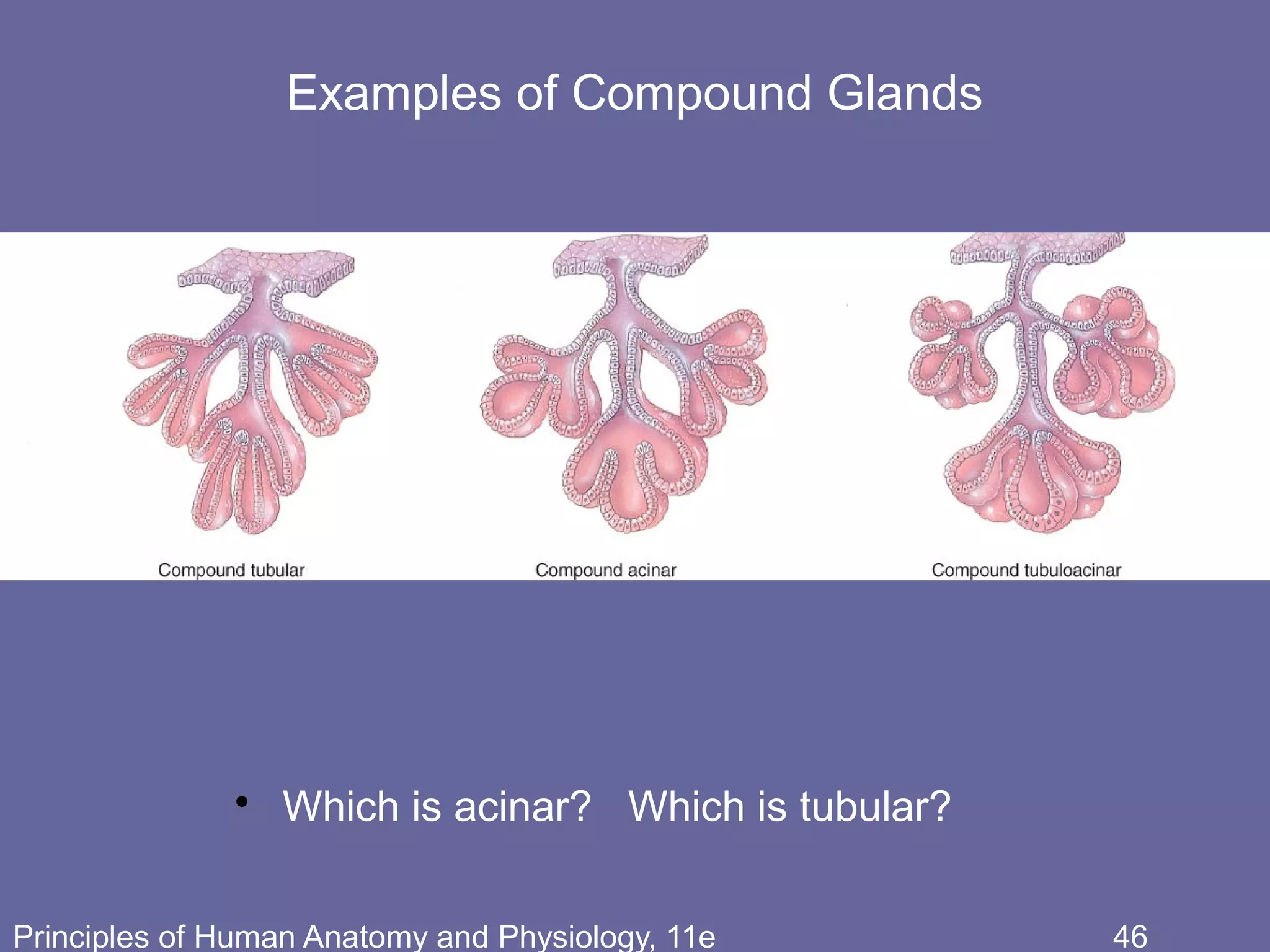 Examples of Compound Glands

Compound tubular

Compound acinar

Compound tubuloacinar

• Which is acinar? Which is tubular?

Principles of Human Anatomy and Physiology, 11e

46